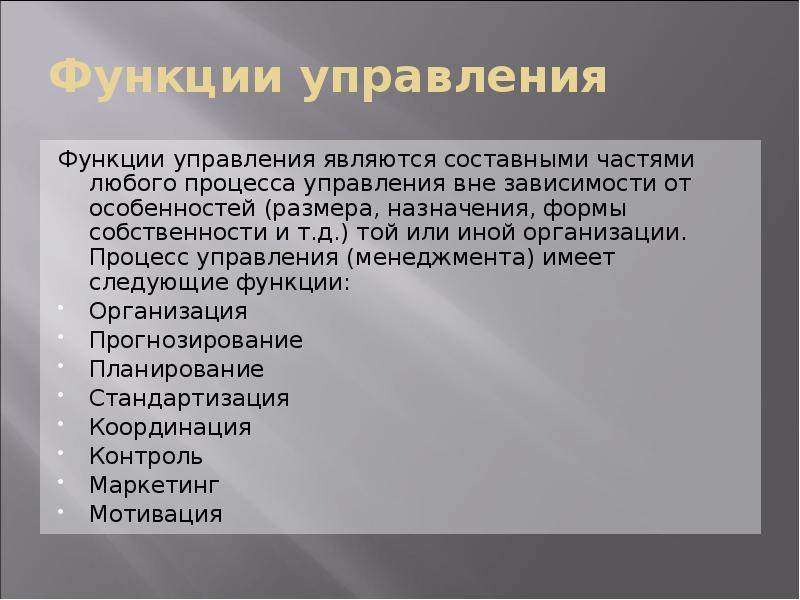 Функции управления

Функции управления являются составными частями любого процесса управления вне зависимости от особенностей (размера, назначения, формы собственности и т.д.) той или иной организации. Процесс управления (менеджмента) имеет следующие функции:

- Организация
- Прогнозирование
- Планирование
- Стандартизация
- Координация
- Контроль
- Маркетинг
- Мотивация